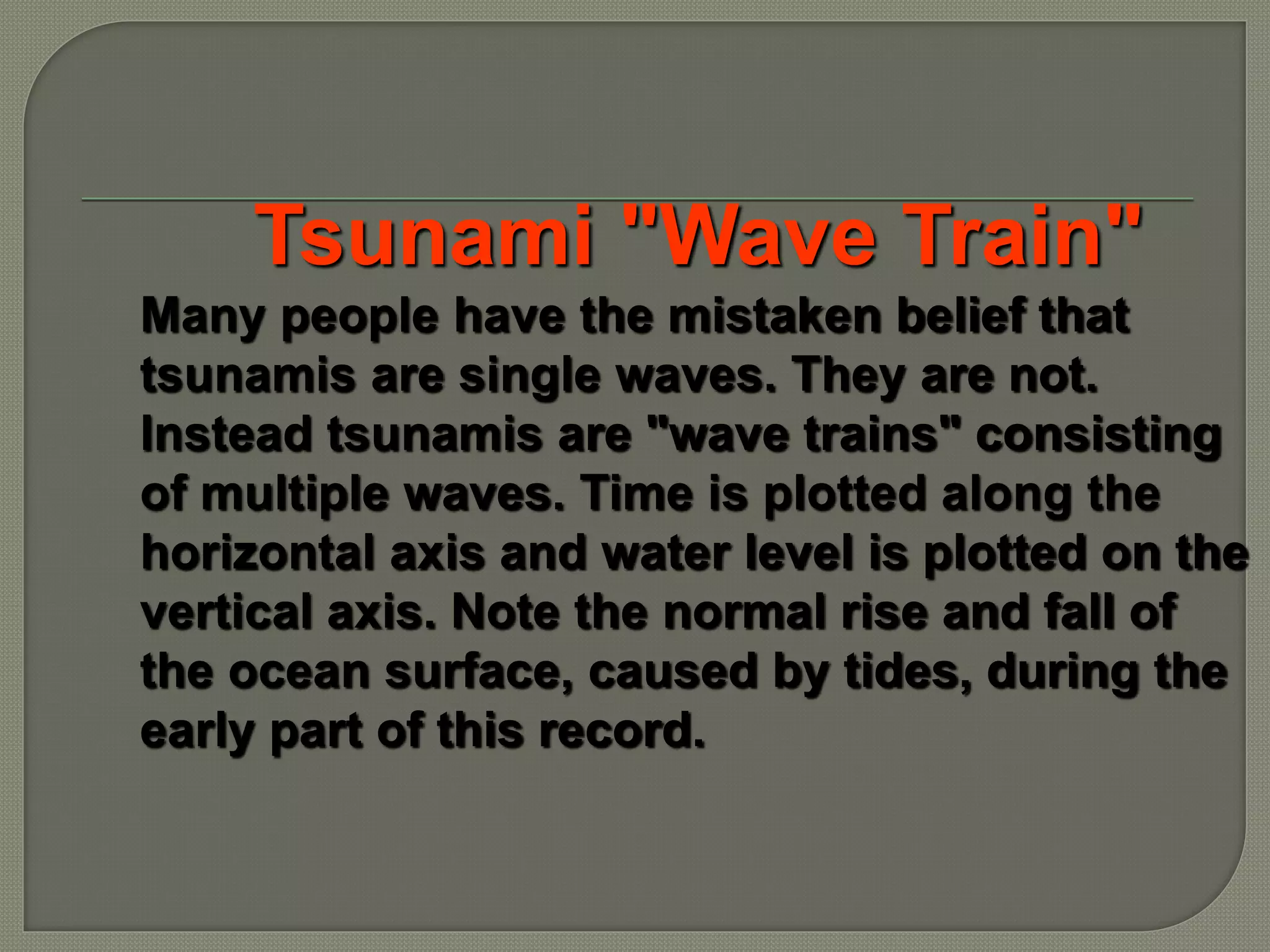 Tsunami "Wave Train"

Many people have the mistaken belief that tsunamis are single waves. They are not. Instead tsunamis are "wave trains" consisting of multiple waves. Time is plotted along the horizontal axis and water level is plotted on the vertical axis. Note the normal rise and fall of the ocean surface, caused by tides, during the early part of this record.